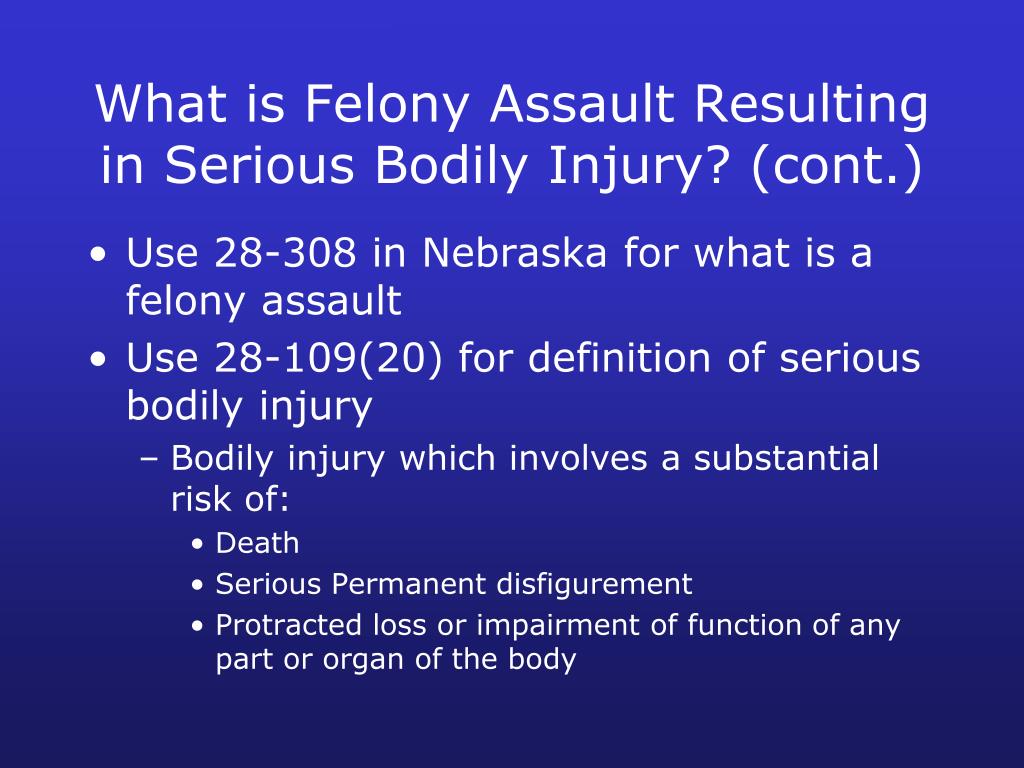 What is Felony Assault Resulting in Serious Bodily Injury? (cont.)

• Use 28-308 in Nebraska for what is a felony assault
• Use 28-109(20) for definition of serious bodily injury
– Bodily injury which involves a substantial risk of:
• Death
• Serious Permanent disfigurement
• Protracted loss or impairment of function of any part or organ of the body